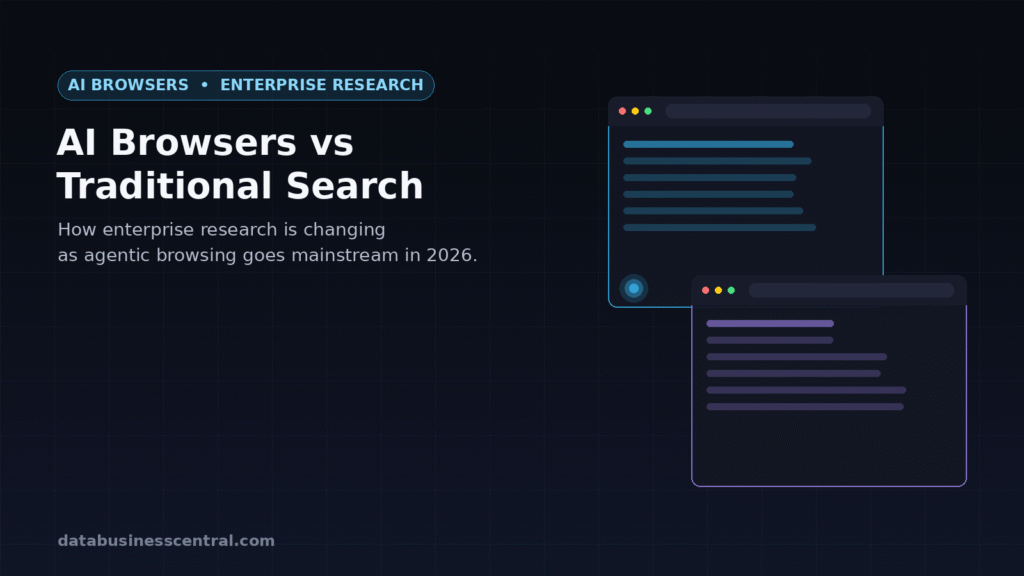 AI BROWSERS • ENTERPRISE RESEARCH

AI Browsers vs Traditional Search

How enterprise research is changing as agentic browsing goes mainstream in 2026.

databusinesscentral.com